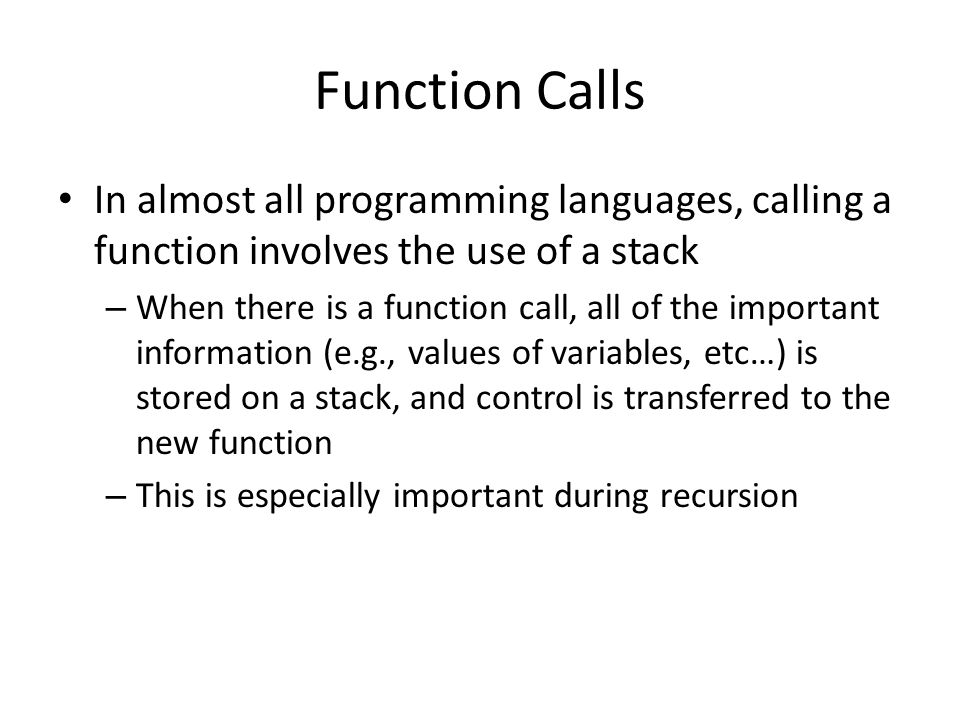 Function Calls

• In almost all programming languages, calling a function involves the use of a stack

– When there is a function call, all of the important information (e.g., values of variables, etc…) is stored on a stack, and control is transferred to the new function

– This is especially important during recursion